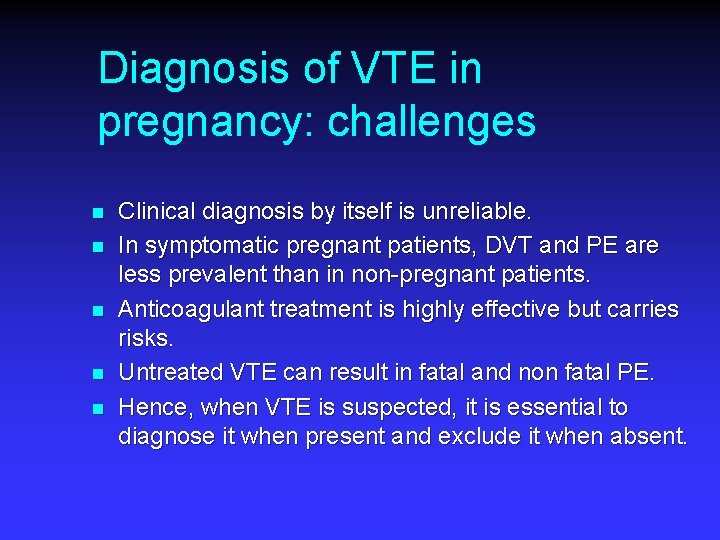 Diagnosis of VTE in pregnancy: challenges

- Clinical diagnosis by itself is unreliable.
- In symptomatic pregnant patients, DVT and PE are less prevalent than in non-pregnant patients.
- Anticoagulant treatment is highly effective but carries risks.
- Untreated VTE can result in fatal and non fatal PE.
- Hence, when VTE is suspected, it is essential to diagnose it when present and exclude it when absent.